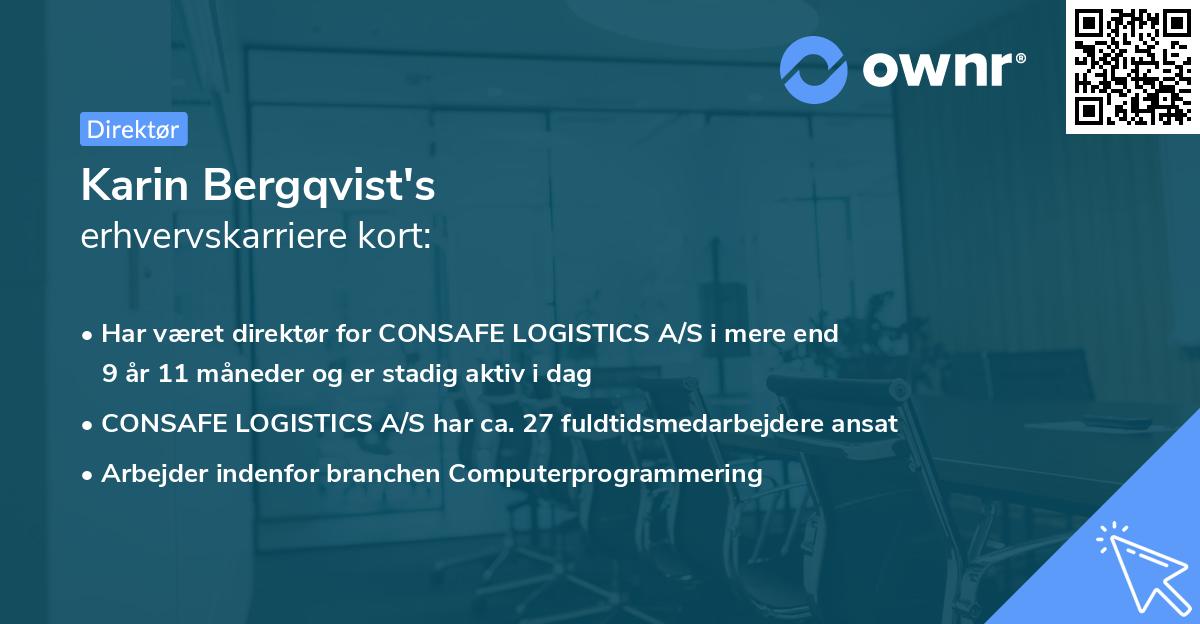 ownr®

Direktør

Karin Bergqvist's
erhvervskarriere kort:

• Har været direktør for CONSAFE LOGISTICS A/S i mere end 9 år 11 måneder og er stadig aktiv i dag
• CONSAFE LOGISTICS A/S har ca. 27 fuldtidsmedarbejdere ansat
• Arbejder indenfor branchen Computerprogrammering